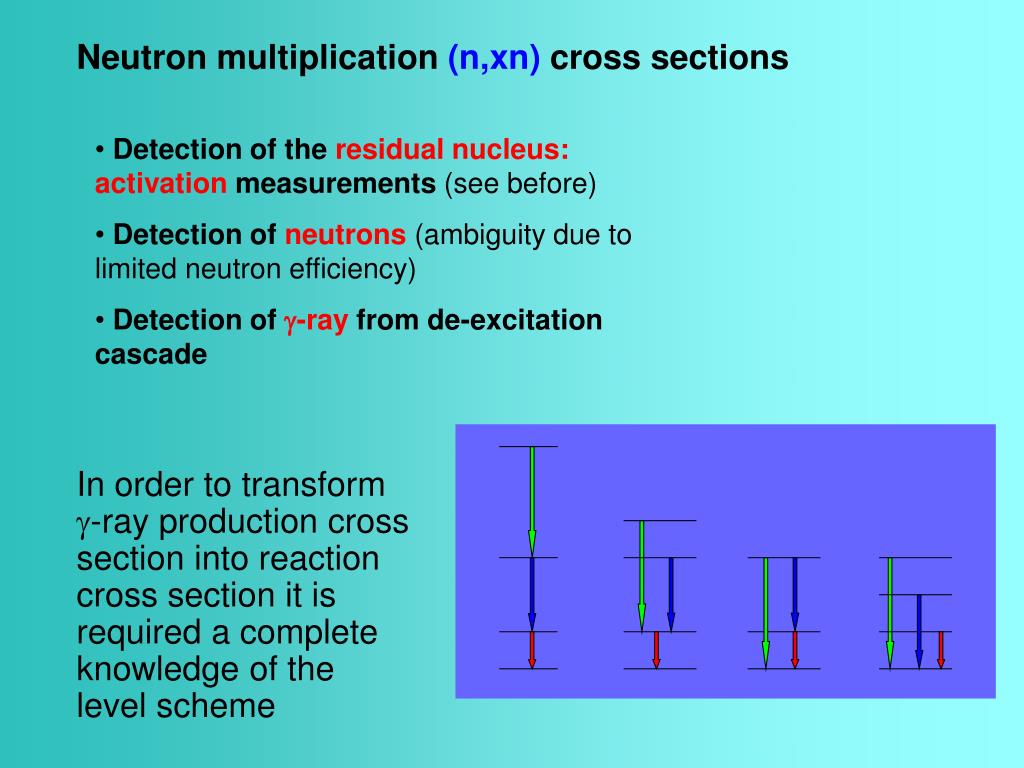 Neutron multiplication (n,xn) cross sections

• Detection of the residual nucleus: activation measurements (see before)

• Detection of neutrons (ambiguity due to limited neutron efficiency)

• Detection of $\gamma$-ray from de-excitation cascade

In order to transform $\gamma$-ray production cross section into reaction cross section it is required a complete knowledge of the level scheme